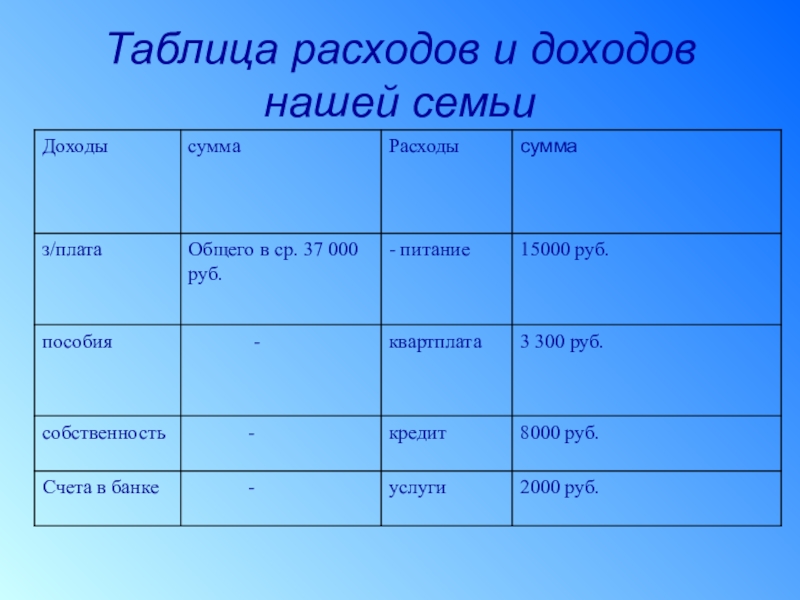 Таблица расходов и доходов нашей семьи

| Доходы | сумма | Расходы | сумма |
|---|---|---|---|
| з/плата | Общего в ср. 37 000 руб. | - питание | 15000 руб. |
| пособия | - | квартплата | 3 300 руб. |
| собственность | - | кредит | 8000 руб. |
| Счета в банке | - | услуги | 2000 руб. |